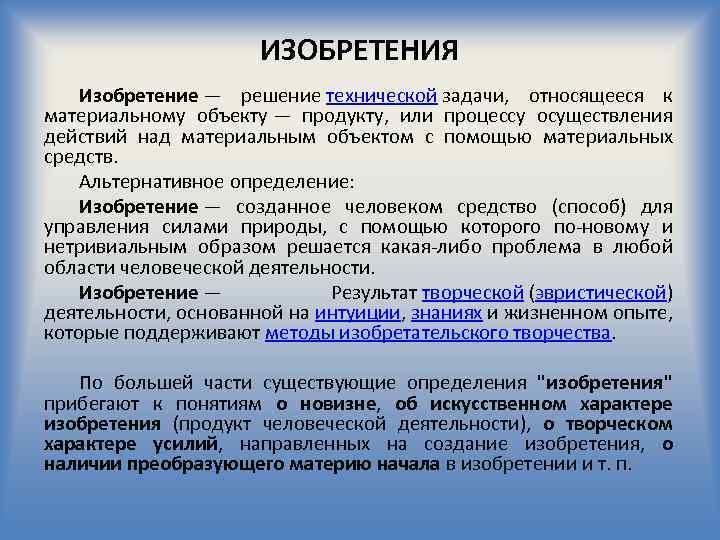 ИЗОБРЕТЕНИЯ

Изобретение — решение технической задачи, относящееся к материальному объекту — продукту, или процессу осуществления действий над материальным объектом с помощью материальных средств.

Альтернативное определение:

Изобретение — созданное человеком средство (способ) для управления силами природы, с помощью которого по-новому и нетривиальным образом решается какая-либо проблема в любой области человеческой деятельности.

Изобретение — Результат творческой (эвристической) деятельности, основанной на интуиции, знаниях и жизненном опыте, которые поддерживают методы изобретательского творчества.

По большей части существующие определения "изобретения" прибегают к понятиям о новизне, об искусственном характере изобретения (продукт человеческой деятельности), о творческом характере усилий, направленных на создание изобретения, о наличии преобразующего материю начала в изобретении и т. п.